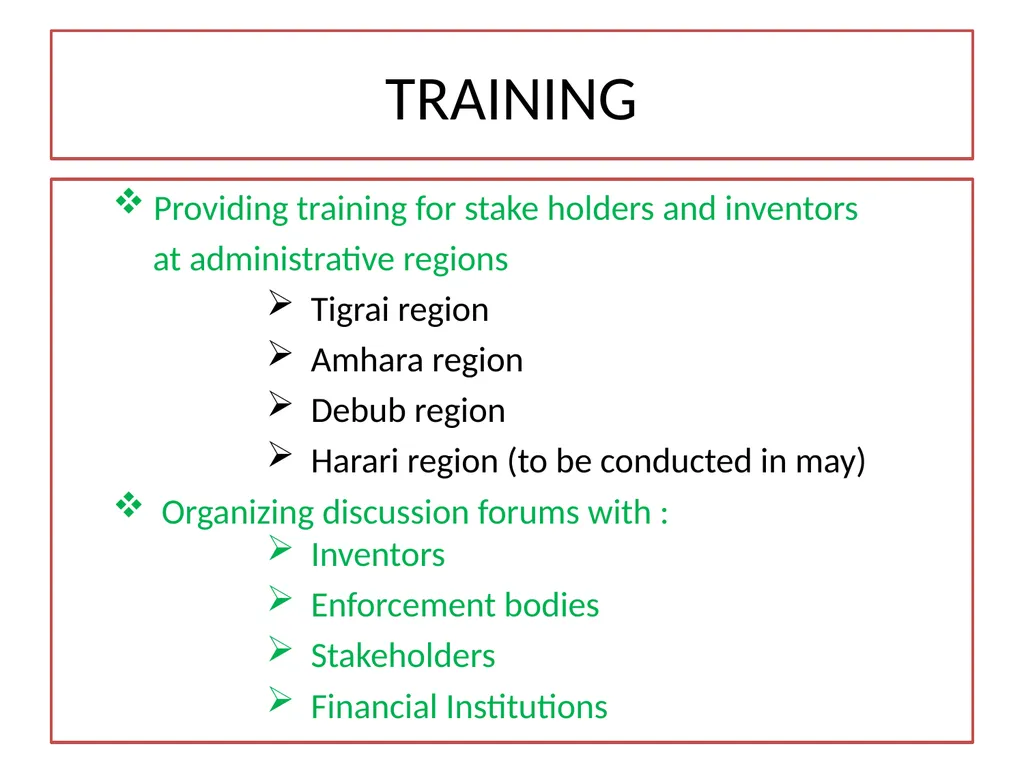 TRAINING

❖ Providing training for stake holders and inventors at administrative regions

➢ Tigrai region

➢ Amhara region

➢ Debub region

➢ Harari region (to be conducted in may)

❖ Organizing discussion forums with :

➢ Inventors

➢ Enforcement bodies

➢ Stakeholders

➢ Financial Institutions